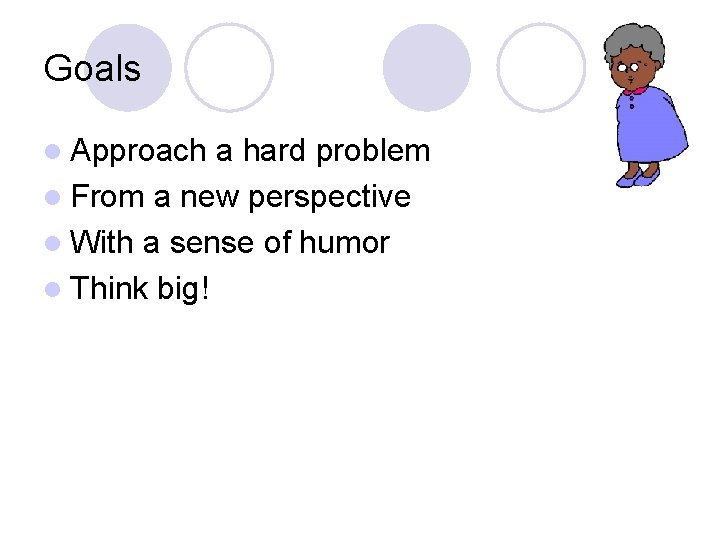 Goals

• Approach a hard problem
• From a new perspective
• With a sense of humor
• Think big!